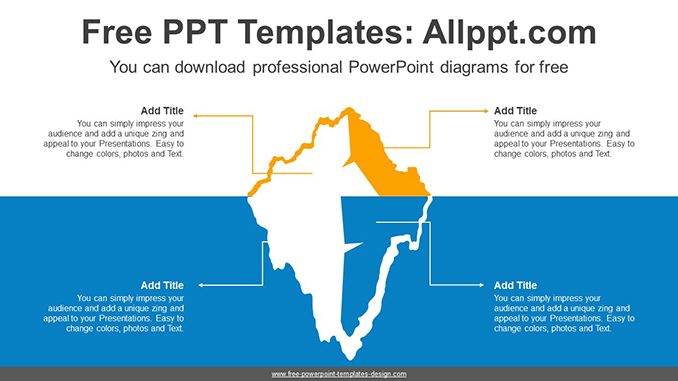 Free PPT Templates: Allppt.com

You can download professional PowerPoint diagrams for free

Add Title
You can simply impress your audience and add a unique zing and appeal to your Presentations. Easy to change colors, photos and Text.

Add Title
You can simply impress your audience and add a unique zing and appeal to your Presentations. Easy to change colors, photos and Text.

Add Title
You can simply impress your audience and add a unique zing and appeal to your Presentations. Easy to change colors, photos and Text.

Add Title
You can simply impress your audience and add a unique zing and appeal to your Presentations. Easy to change colors, photos and Text.

www.free-powerpoint-templates-design.com